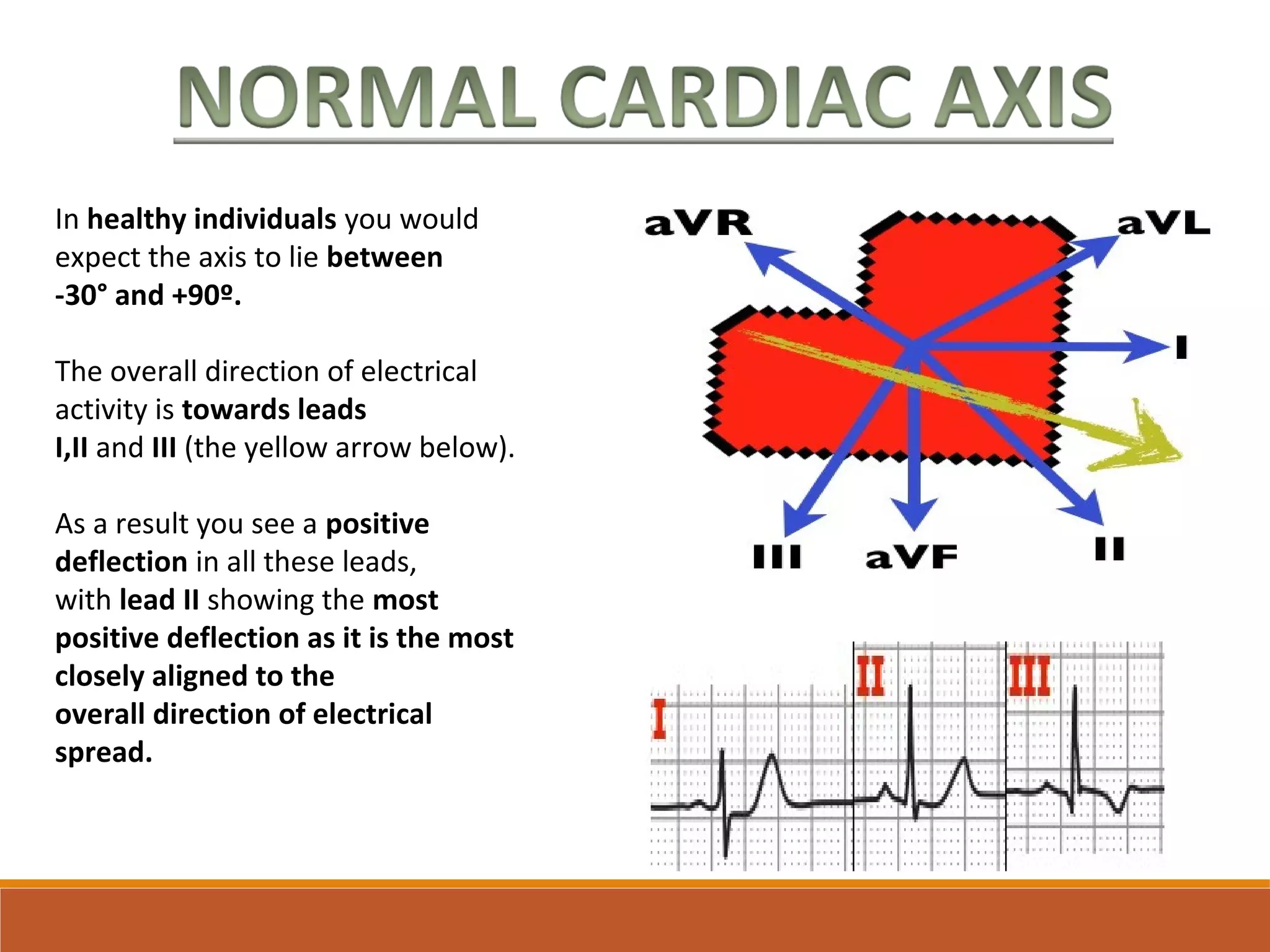 NORMAL CARDIAC AXIS

In healthy individuals you would expect the axis to lie between -30° and +90º.

The overall direction of electrical activity is towards leads I,II and III (the yellow arrow below).

As a result you see a positive deflection in all these leads, with lead II showing the most positive deflection as it is the most closely aligned to the overall direction of electrical spread.

aVR
aVL
I
III
aVF
II

I
II
III